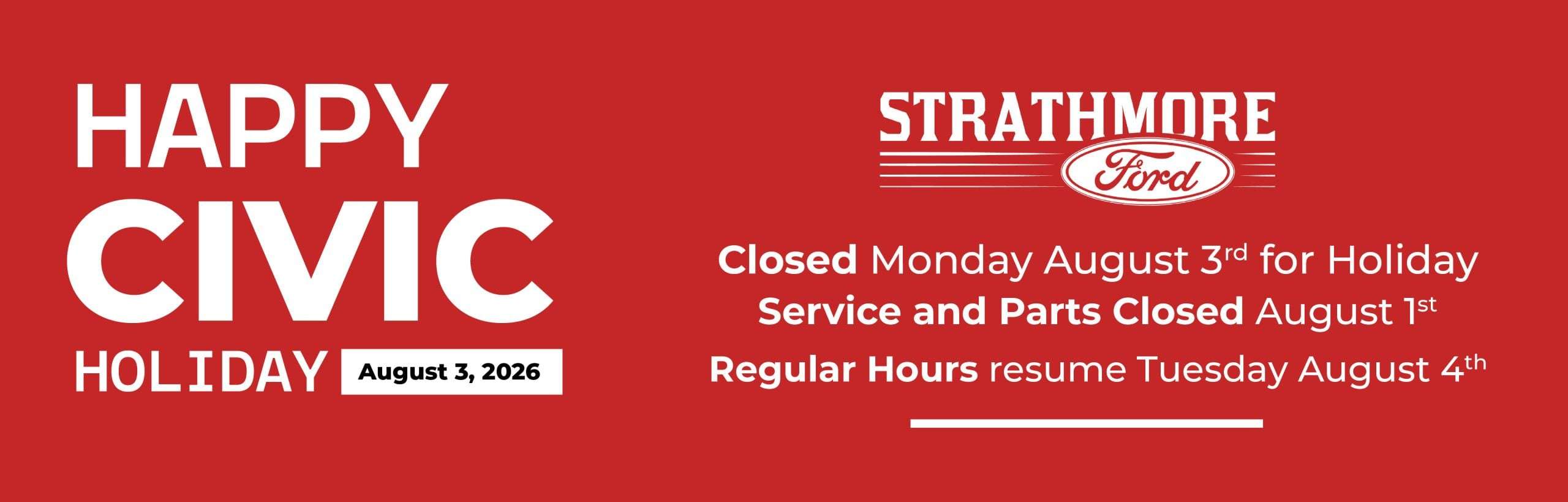 HAPPY
CIVIC
HOLIDAY
August 3, 2026

STRATHMORE
Ford

Closed Monday August 3rd for Holiday
Service and Parts Closed August 1st
Regular Hours resume Tuesday August 4th